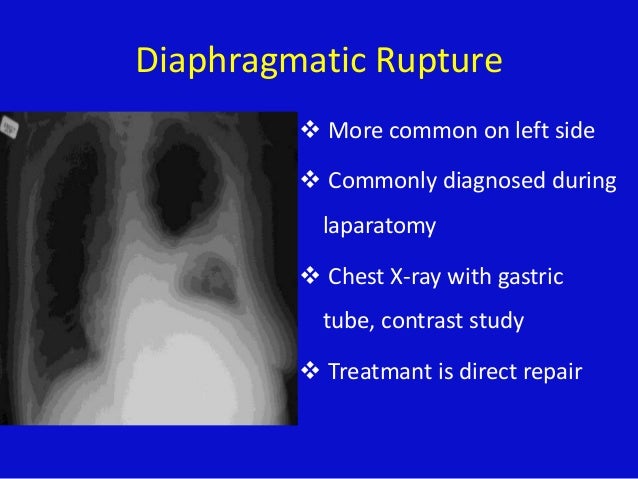 Diaphragmatic Rupture

❖ More common on left side

❖ Commonly diagnosed during laparatomy

❖ Chest X-ray with gastric tube, contrast study

❖ Treatmant is direct repair